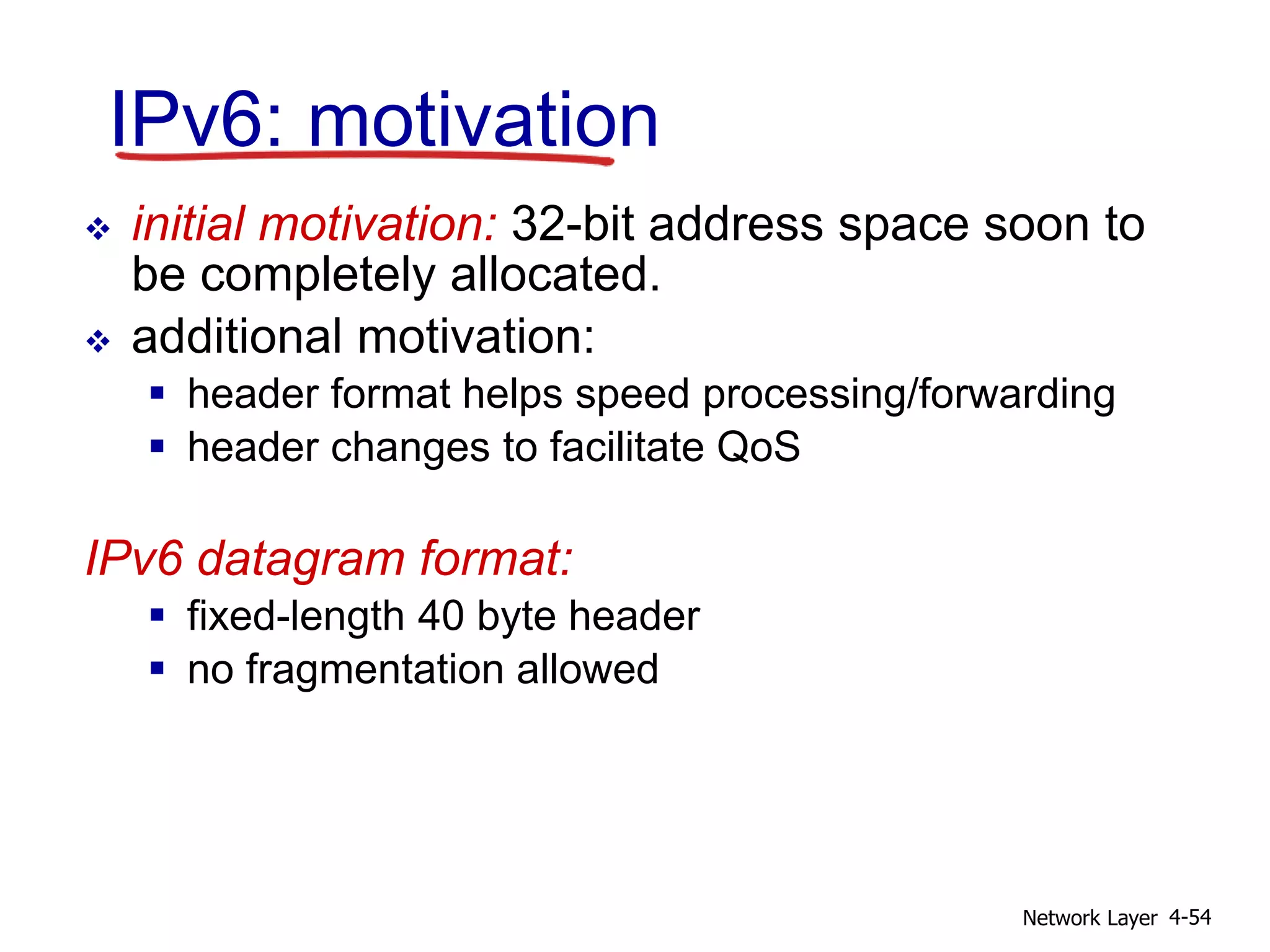 IPv6: motivation

❖ initial motivation: 32-bit address space soon to be completely allocated.

❖ additional motivation:

▪ header format helps speed processing/forwarding

▪ header changes to facilitate QoS

IPv6 datagram format:

▪ fixed-length 40 byte header

▪ no fragmentation allowed

Network Layer 4-54